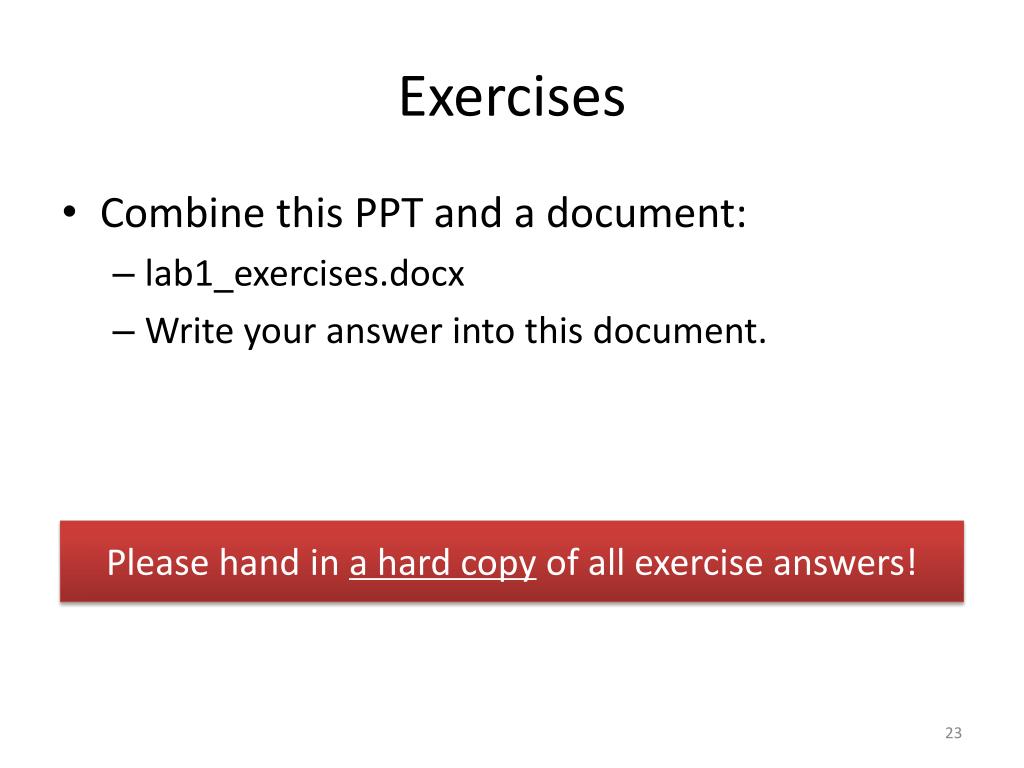 Exercises

• Combine this PPT and a document:
 – lab1_exercises.docx
 – Write your answer into this document.

Please hand in a hard copy of all exercise answers!

23